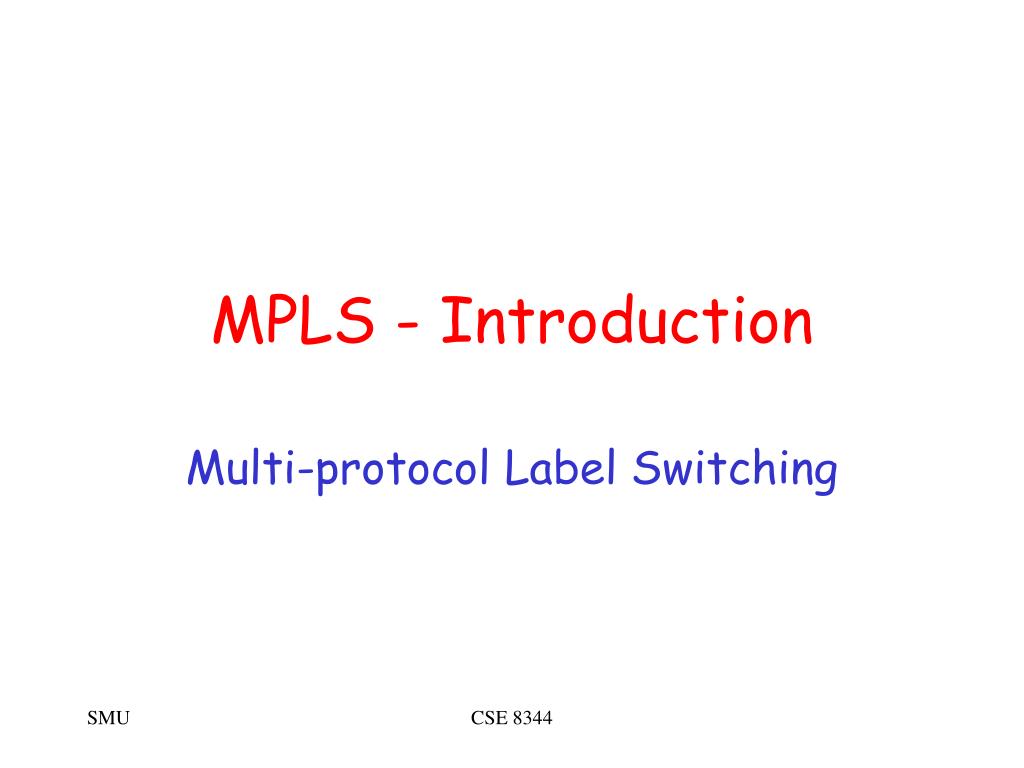 MPLS - Introduction

Multi-protocol Label Switching

SMU

CSE 8344